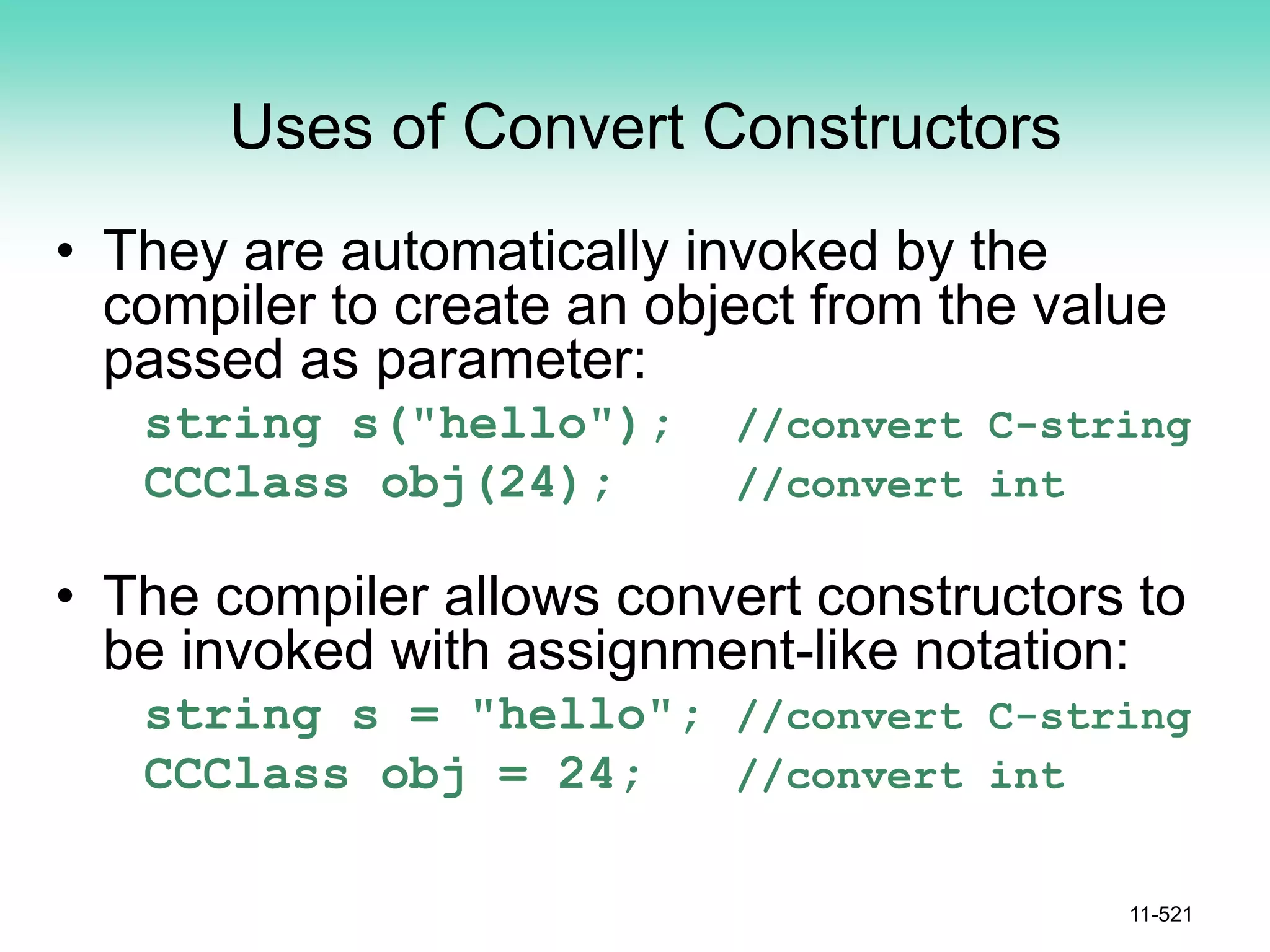 Uses of Convert Constructors

• They are automatically invoked by the compiler to create an object from the value passed as parameter:

string s("hello"); //convert C-string
CCClass obj(24); //convert int

• The compiler allows convert constructors to be invoked with assignment-like notation:

string s = "hello"; //convert C-string
CCClass obj = 24; //convert int

11-521